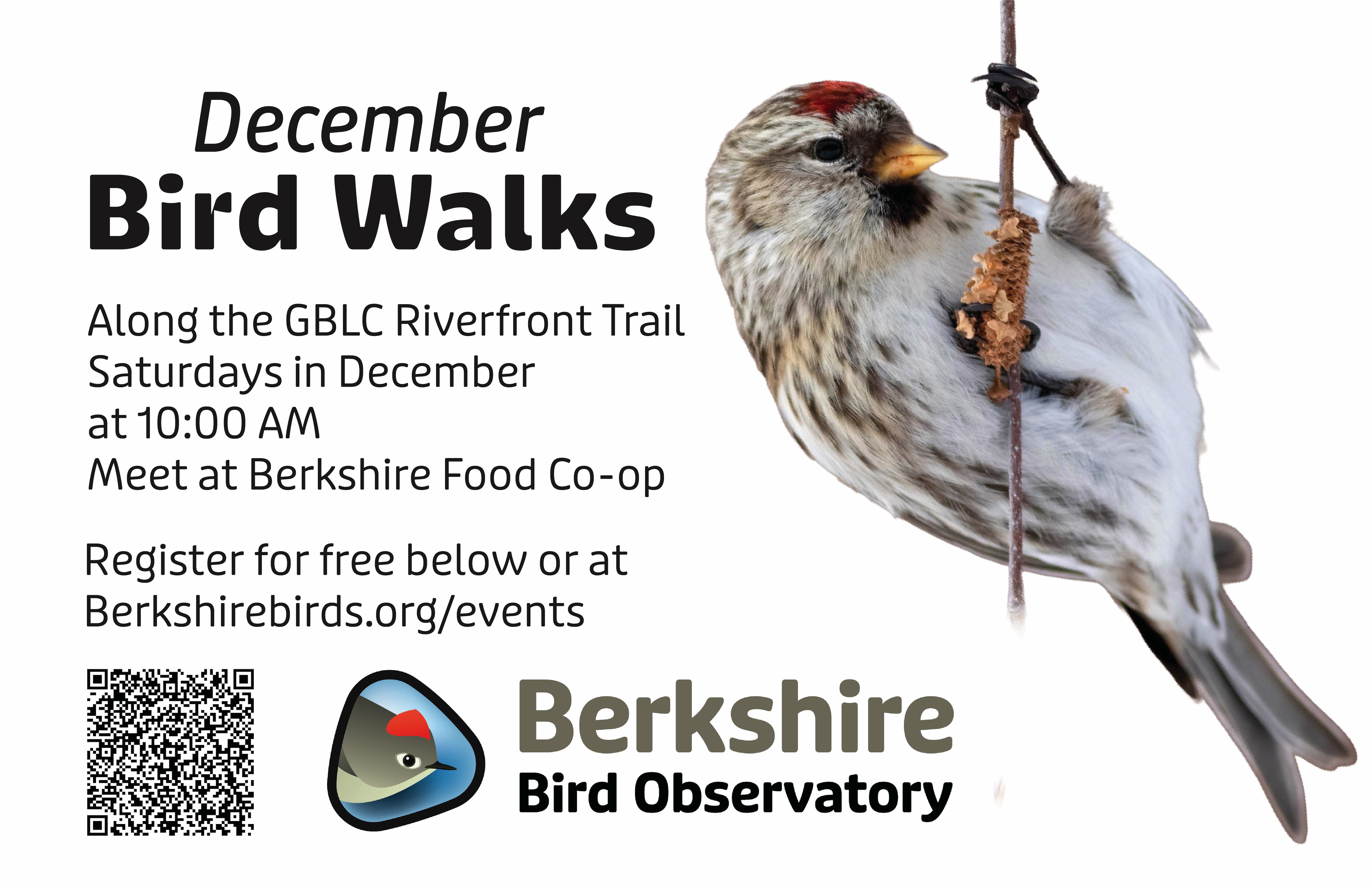 December
Bird Walks

Along the GBLC Riverfront Trail
Saturdays in December
at 10:00 AM
Meet at Berkshire Food Co-op

Register for free below or at
Berkshirebirds.org/events

Berkshire
Bird Observatory